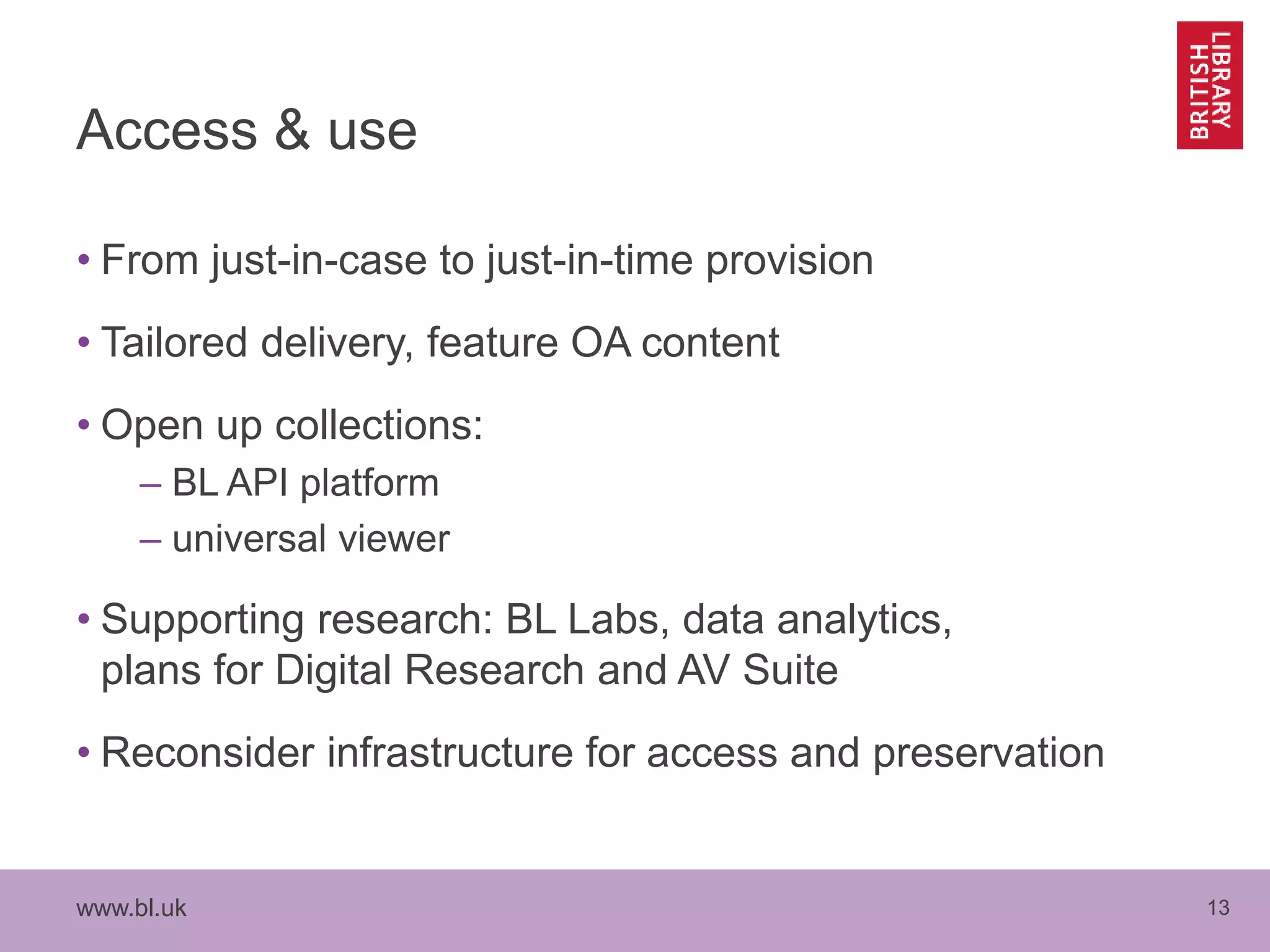 BRITISH LIBRARY

Access & use

• From just-in-case to just-in-time provision

• Tailored delivery, feature OA content

• Open up collections:
– BL API platform
– universal viewer

• Supporting research: BL Labs, data analytics, plans for Digital Research and AV Suite

• Reconsider infrastructure for access and preservation

www.bl.uk

13